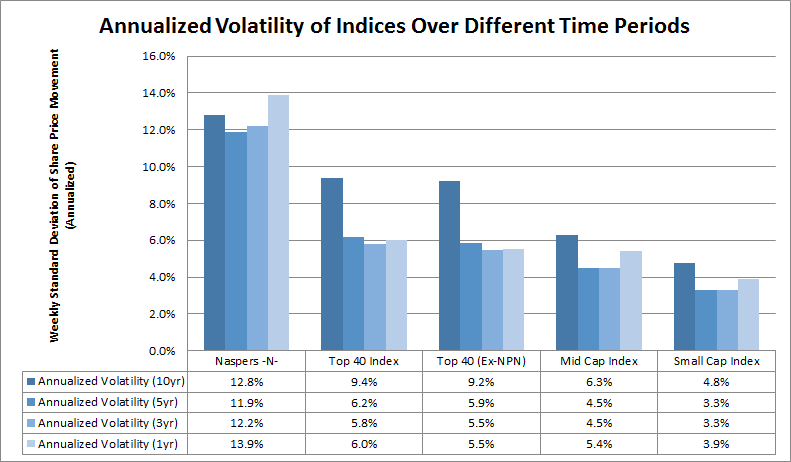 Annualized Volatility of Indices Over Different Time Periods

Weekly Standard Deviation of Share Price Movement (Annualized)

16.0%
14.0%
12.0%
10.0%
8.0%
6.0%
4.0%
2.0%
0.0%

| | Naspers -N- | Top 40 Index | Top 40 (Ex-NPN) | Mid Cap Index | Small Cap Index |
|---|---|---|---|---|---|
| Annualized Volatility (10yr) | 12.8% | 9.4% | 9.2% | 6.3% | 4.8% |
| Annualized Volatility (5yr) | 11.9% | 6.2% | 5.9% | 4.5% | 3.3% |
| Annualized Volatility (3yr) | 12.2% | 5.8% | 5.5% | 4.5% | 3.3% |
| Annualized Volatility (1yr) | 13.9% | 6.0% | 5.5% | 5.4% | 3.9% |